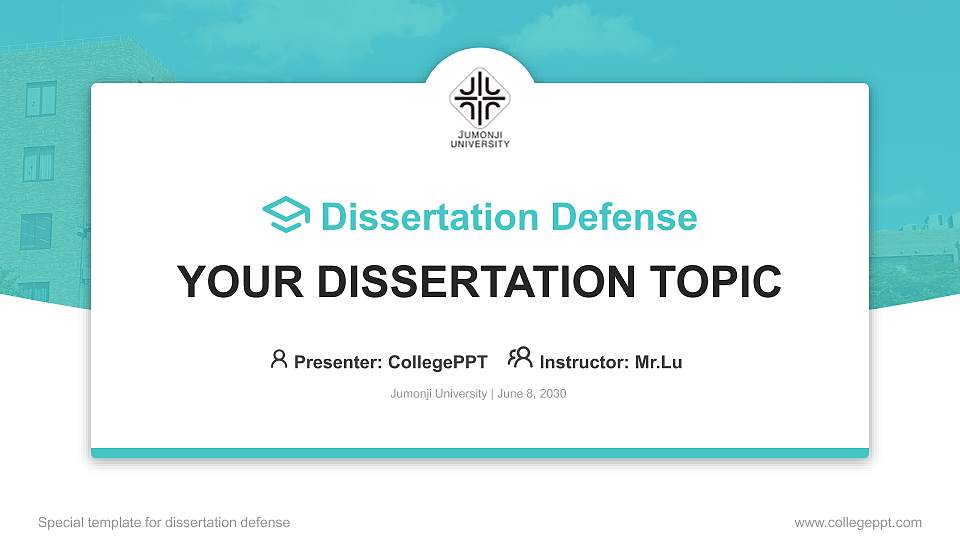 JUMONJI UNIVERSITY

Dissertation Defense

YOUR DISSERTATION TOPIC

Presenter: CollegePPT Instructor: Mr.Lu

Jumonji University | June 8, 2030

Special template for dissertation defense

www.collegeppt.com